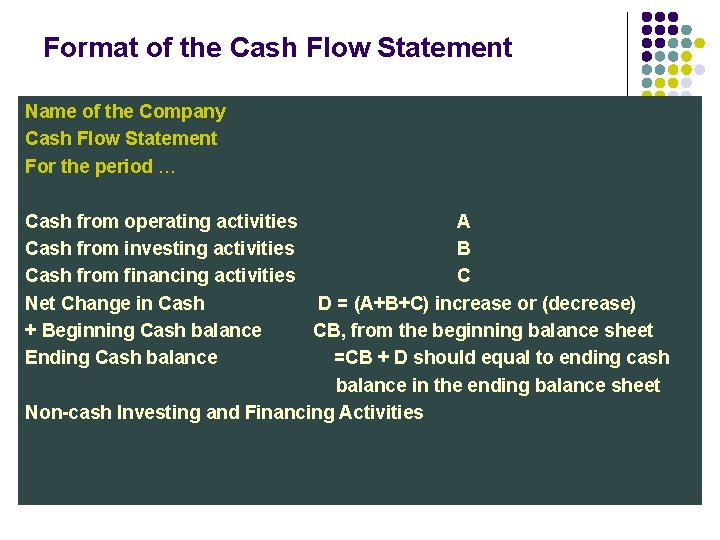 Format of the Cash Flow Statement

Name of the Company
Cash Flow Statement
For the period …

Cash from operating activities A
Cash from investing activities B
Cash from financing activities C
Net Change in Cash D = (A+B+C) increase or (decrease)
+ Beginning Cash balance CB, from the beginning balance sheet
Ending Cash balance =CB + D should equal to ending cash balance in the ending balance sheet
Non-cash Investing and Financing Activities